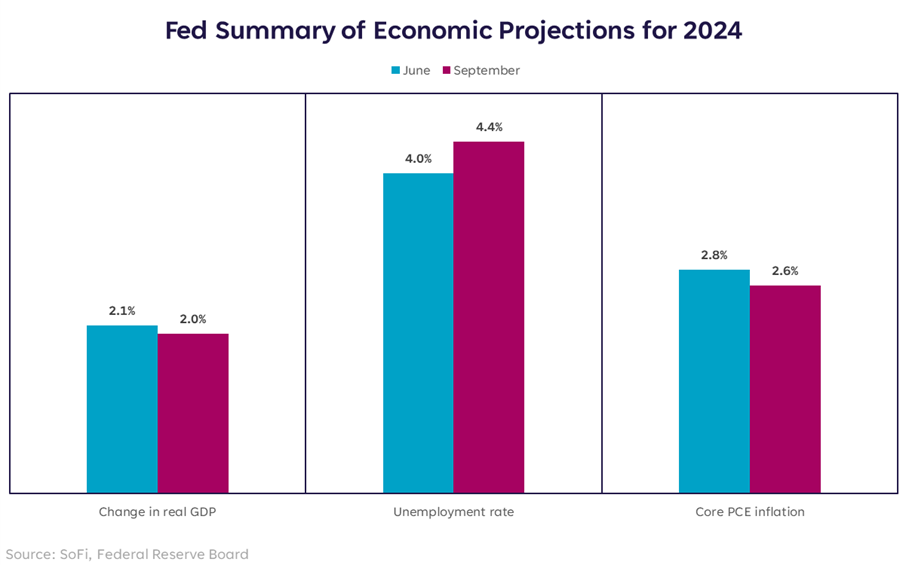 Fed Summary of Economic Projections for 2024

June September

2.1%
2.0%

4.0%
4.4%

2.8%
2.6%

Change in real GDP

Unemployment rate

Core PCE inflation

Source: SoFi, Federal Reserve Board